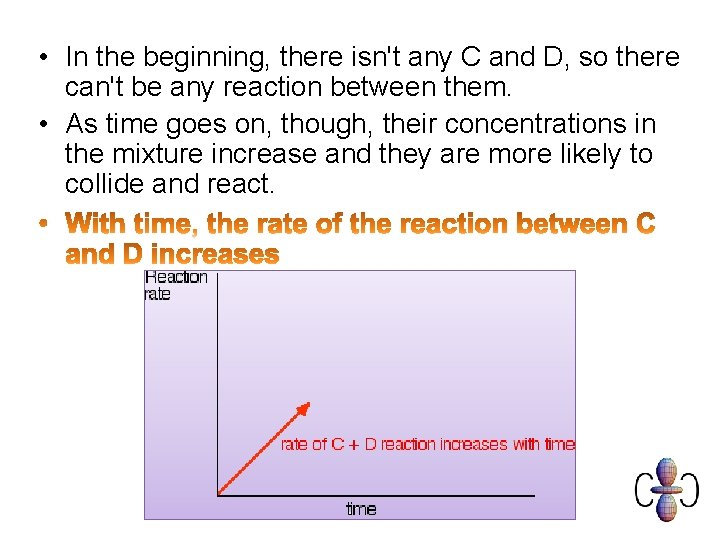 • In the beginning, there isn't any C and D, so there can't be any reaction between them.

• As time goes on, though, their concentrations in the mixture increase and they are more likely to collide and react.

• With time, the rate of the reaction between C and D increases

Reaction rate

rate of C + D reaction increases with time

time